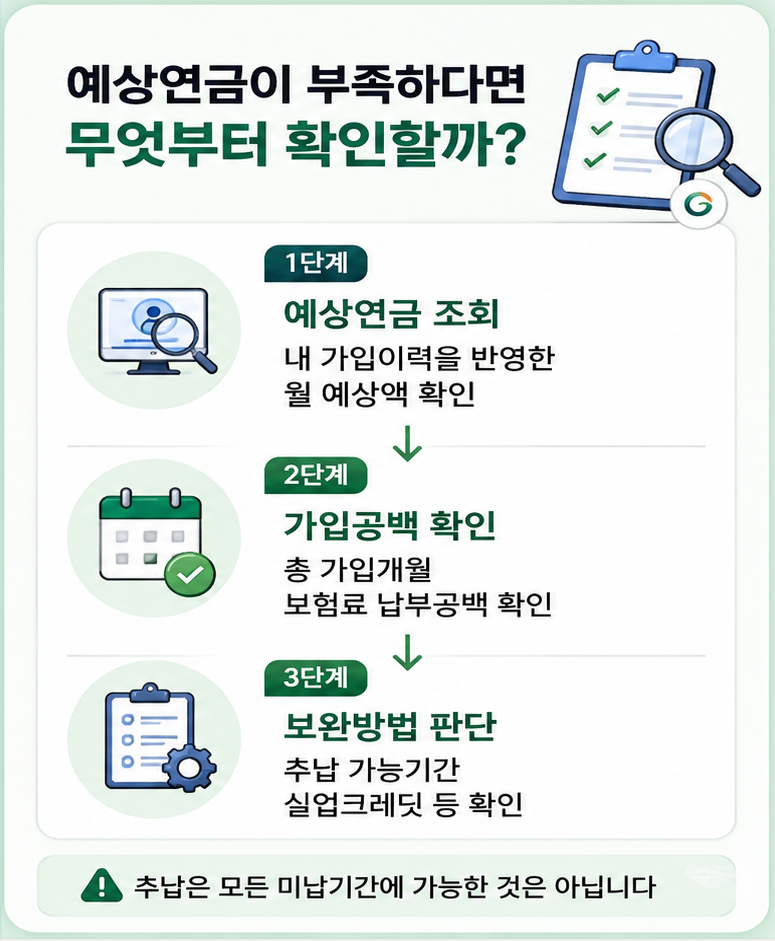 예상연금이 부족하다면
무엇부터 확인할까?

G

1단계
예상연금 조회
내 가입이력을 반영한
월 예상액 확인

2단계
가입공백 확인
총 가입개월
보험료 납부공백 확인

3단계
보완방법 판단
추납 가능기간
실업크레딧 등 확인

추납은 모든 미납기간에 가능한 것은 아닙니다